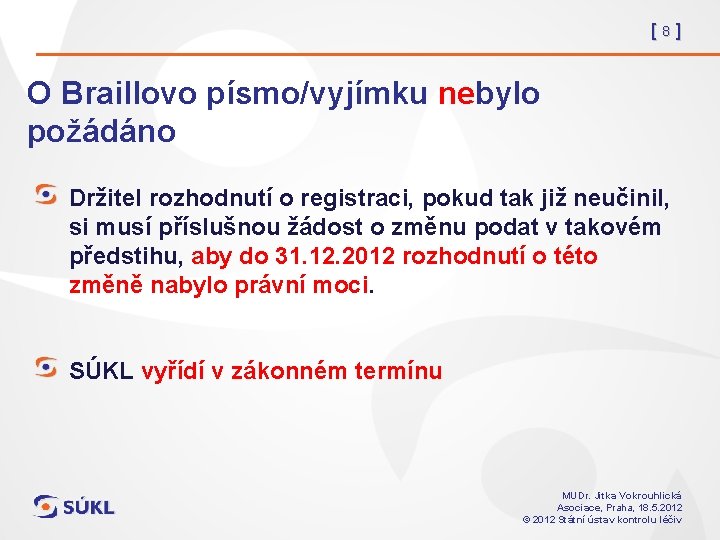 [ 8 ]

O Braillovo písmo/vyjímku nebylo požádáno

Držitel rozhodnutí o registraci, pokud tak již neučinil, si musí příslušnou žádost o změnu podat v takovém předstihu, aby do 31.12.2012 rozhodnutí o této změně nabylo právní moci.

SÚKL vyřídí v zákonném termínu

SÚKL

MUDr. Jitka Vokrouhlická
Asociace, Praha, 18.5.2012
© 2012 Státní ústav kontrolu léčiv